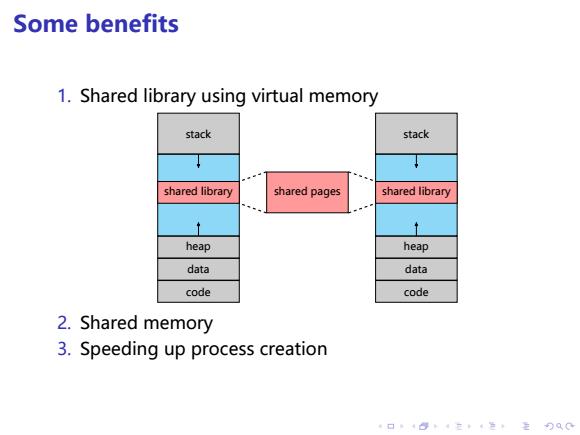 Some benefits

1. Shared library using virtual memory

stack
shared library
heap
data
code

shared pages

stack
shared library
heap
data
code

2. Shared memory
3. Speeding up process creation